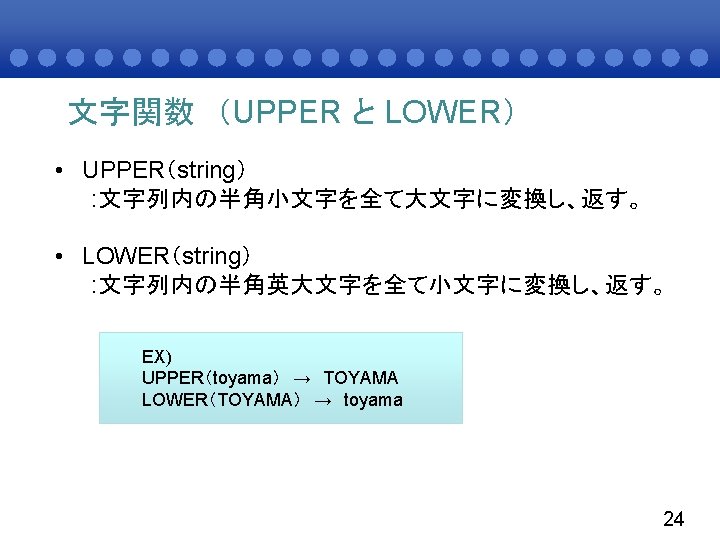 文字関数 （UPPER と LOWER）

• UPPER（string）
　:文字列内の半角小文字を全て大文字に変換し、返す。

• LOWER（string）
　:文字列内の半角英大文字を全て小文字に変換し、返す。

EX)
UPPER（toyama） → TOYAMA
LOWER（TOYAMA） → toyama

24